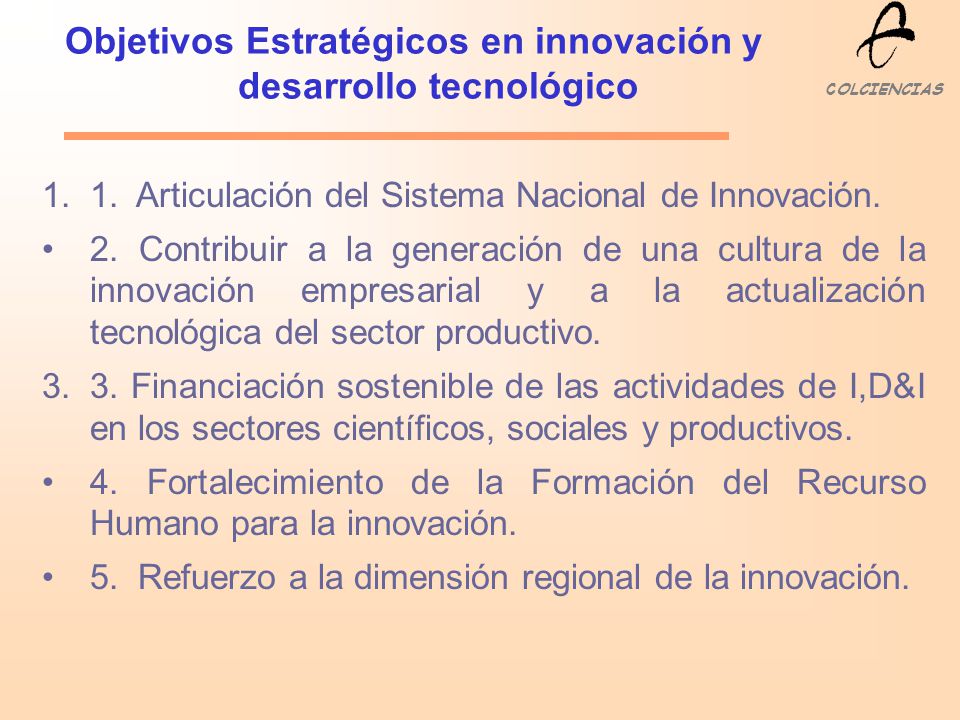 Objetivos Estratégicos en innovación y desarrollo tecnológico

COLCIENCIAS

1. 1. Articulación del Sistema Nacional de Innovación.

• 2. Contribuir a la generación de una cultura de la innovación empresarial y a la actualización tecnológica del sector productivo.

3. 3. Financiación sostenible de las actividades de I,D&I en los sectores científicos, sociales y productivos.

• 4. Fortalecimiento de la Formación del Recurso Humano para la innovación.

• 5. Refuerzo a la dimensión regional de la innovación.